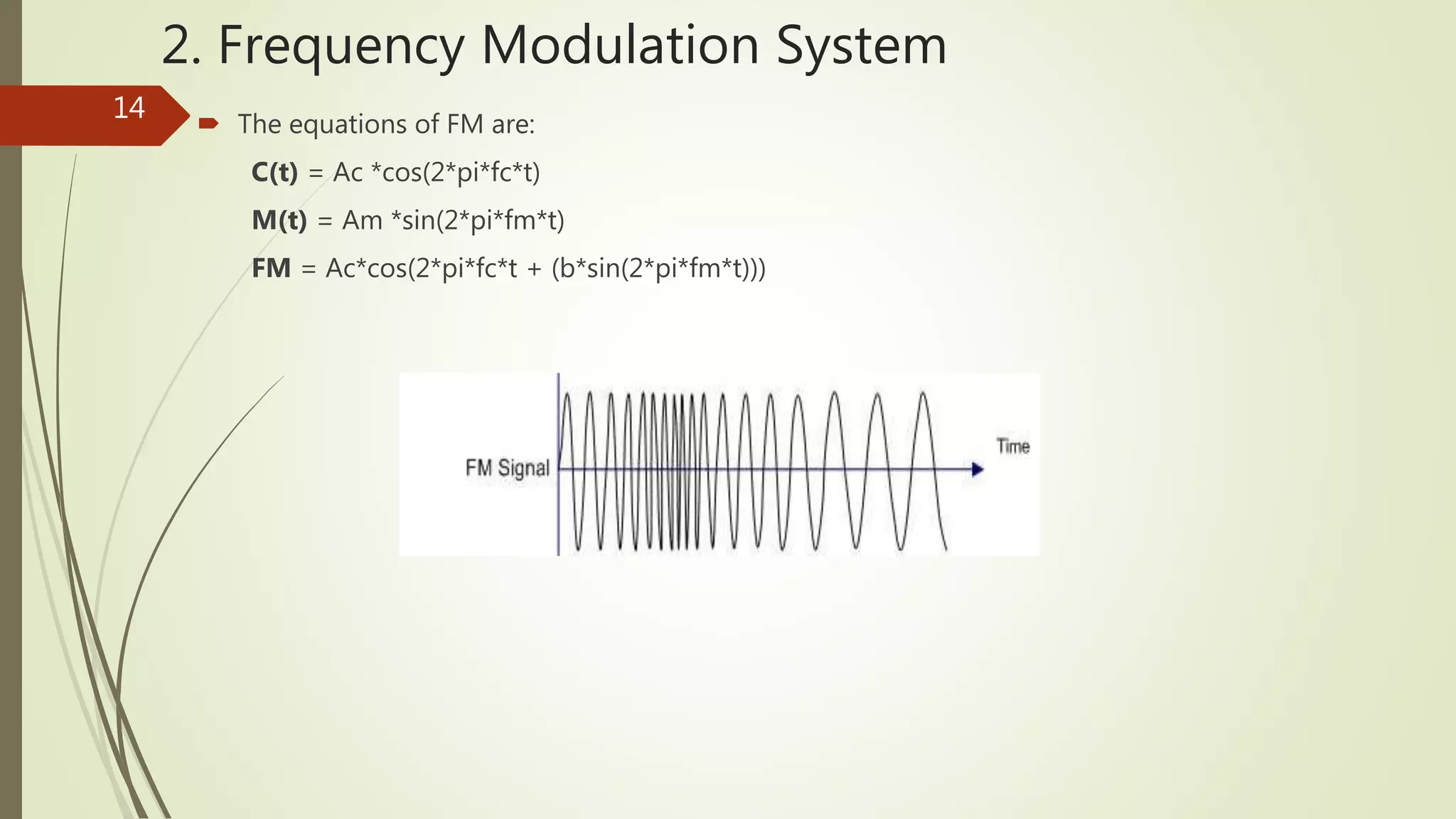 2. Frequency Modulation System

14

The equations of FM are:

C(t) = Ac *cos(2*pi*fc*t)

M(t) = Am *sin(2*pi*fm*t)

FM = Ac*cos(2*pi*fc*t + (b*sin(2*pi*fm*t)))

FM Signal

Time